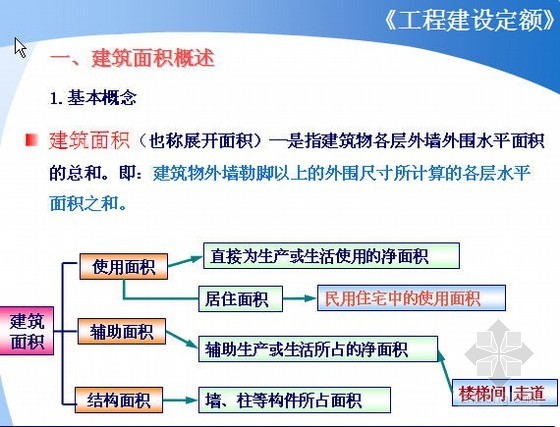 《工程建设定额》

一、建筑面积概述

1. 基本概念

建筑面积（也称展开面积）—是指建筑物各层外墙外围水平面积的总和。即：建筑物外墙勒脚以上的外围尺寸所计算的各层水平面积之和。

建筑面积

使用面积

直接为生产或生活使用的净面积

居住面积

民用住宅中的使用面积

辅助面积

辅助生产或生活所占的净面积

楼梯间|走道

结构面积

墙、柱等构件所占面积